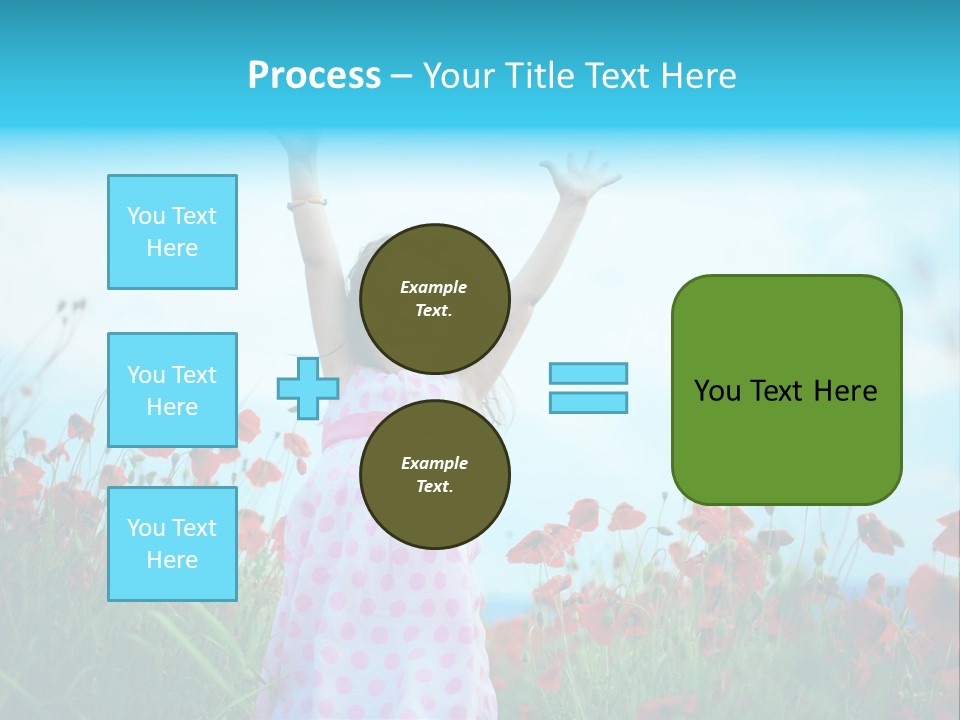 Process – Your Title Text Here

You Text Here

You Text Here

You Text Here

Example Text.

Example Text.

You Text Here